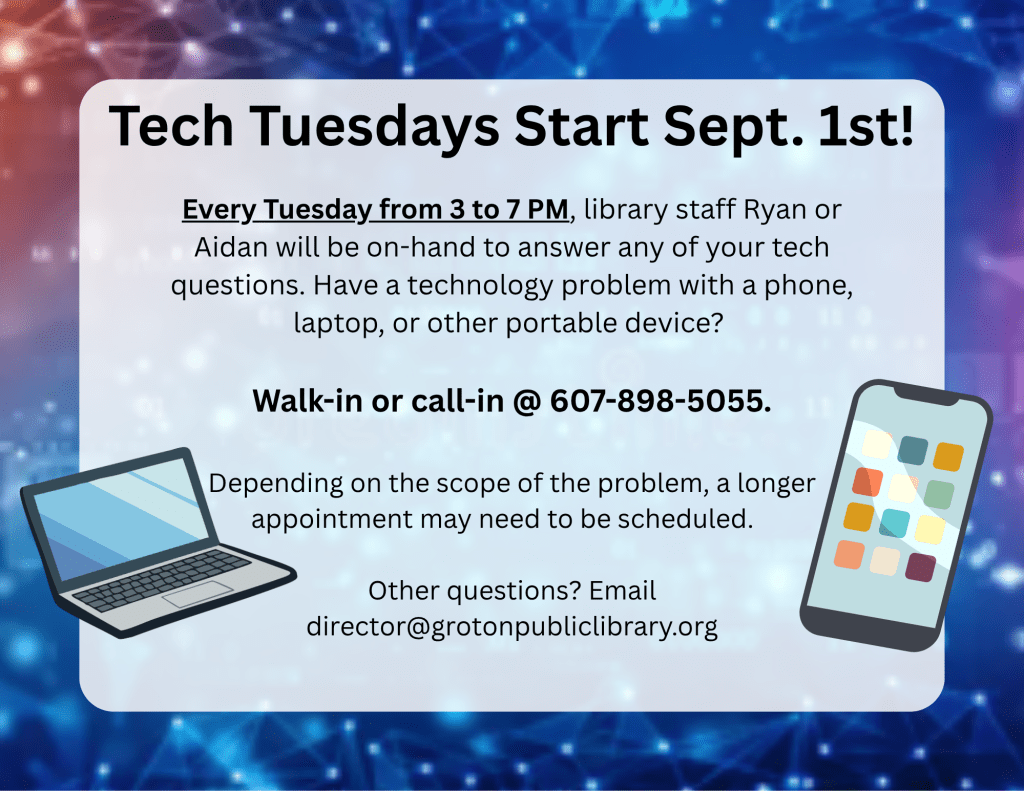 Tech Tuesdays Start Sept. 1st!

Every Tuesday from 3 to 7 PM, library staff Ryan or Aidan will be on-hand to answer any of your tech questions. Have a technology problem with a phone, laptop, or other portable device?

Walk-in or call-in @ 607-898-5055.

Depending on the scope of the problem, a longer appointment may need to be scheduled.

Other questions? Email director@grotonpubliclibrary.org